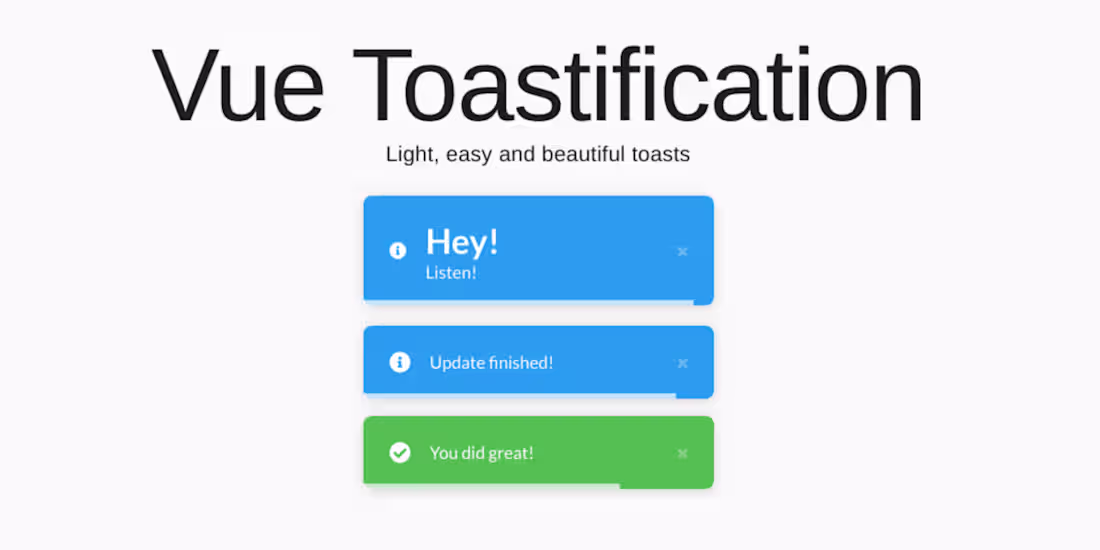 Vue Toastification

Light, easy and beautiful toasts

Hey!
Listen!

×

Update finished!

×

You did great!

×